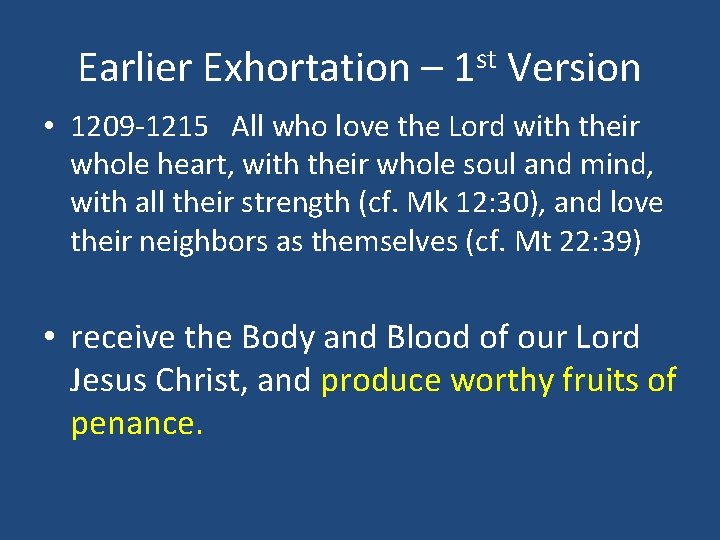 Earlier Exhortation – 1st Version

• 1209-1215 All who love the Lord with their whole heart, with their whole soul and mind, with all their strength (cf. Mk 12:30), and love their neighbors as themselves (cf. Mt 22:39)

• receive the Body and Blood of our Lord Jesus Christ, and produce worthy fruits of penance.